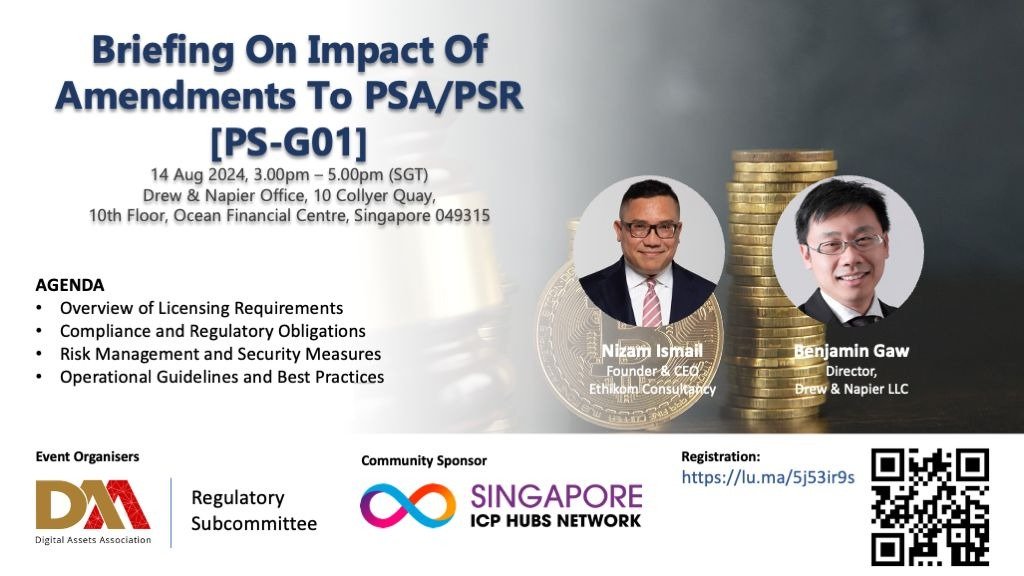 Briefing On Impact Of Amendments To PSA/PSR [PS-G01]

14 Aug 2024, 3.00pm – 5.00pm (SGT)
Drew & Napier Office, 10 Collyer Quay, 10th Floor, Ocean Financial Centre, Singapore 049315

AGENDA
• Overview of Licensing Requirements
• Compliance and Regulatory Obligations
• Risk Management and Security Measures
• Operational Guidelines and Best Practices

Nizam Ismail
Founder & CEO, Ethikom Consultancy

Benjamin Gaw
Director, Drew & Napier LLC

Event Organisers
DAA
Digital Assets Association
Regulatory Subcommittee

Community Sponsor
SINGAPORE
ICP HUBS NETWORK

Registration:
https://lu.ma/5j53ir9s